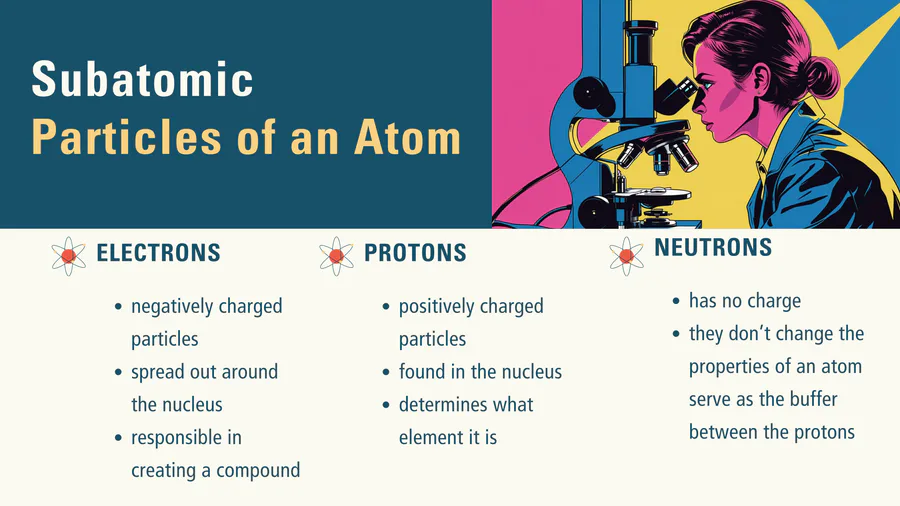 Subatomic
Particles of an Atom

ELECTRONS

- negatively charged particles
- spread out around the nucleus
- responsible in creating a compound

PROTONS

- positively charged particles
- found in the nucleus
- determines what element it is

NEUTRONS

- has no charge
- they don't change the properties of an atom serve as the buffer between the protons